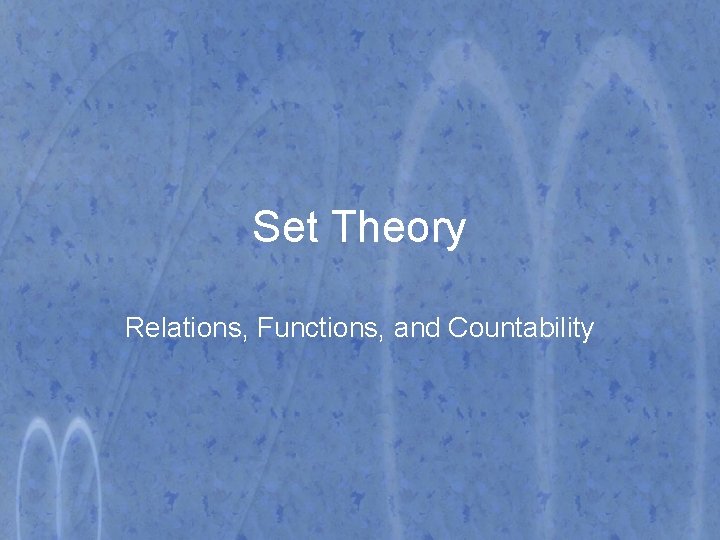 Set Theory

Relations, Functions, and Countability